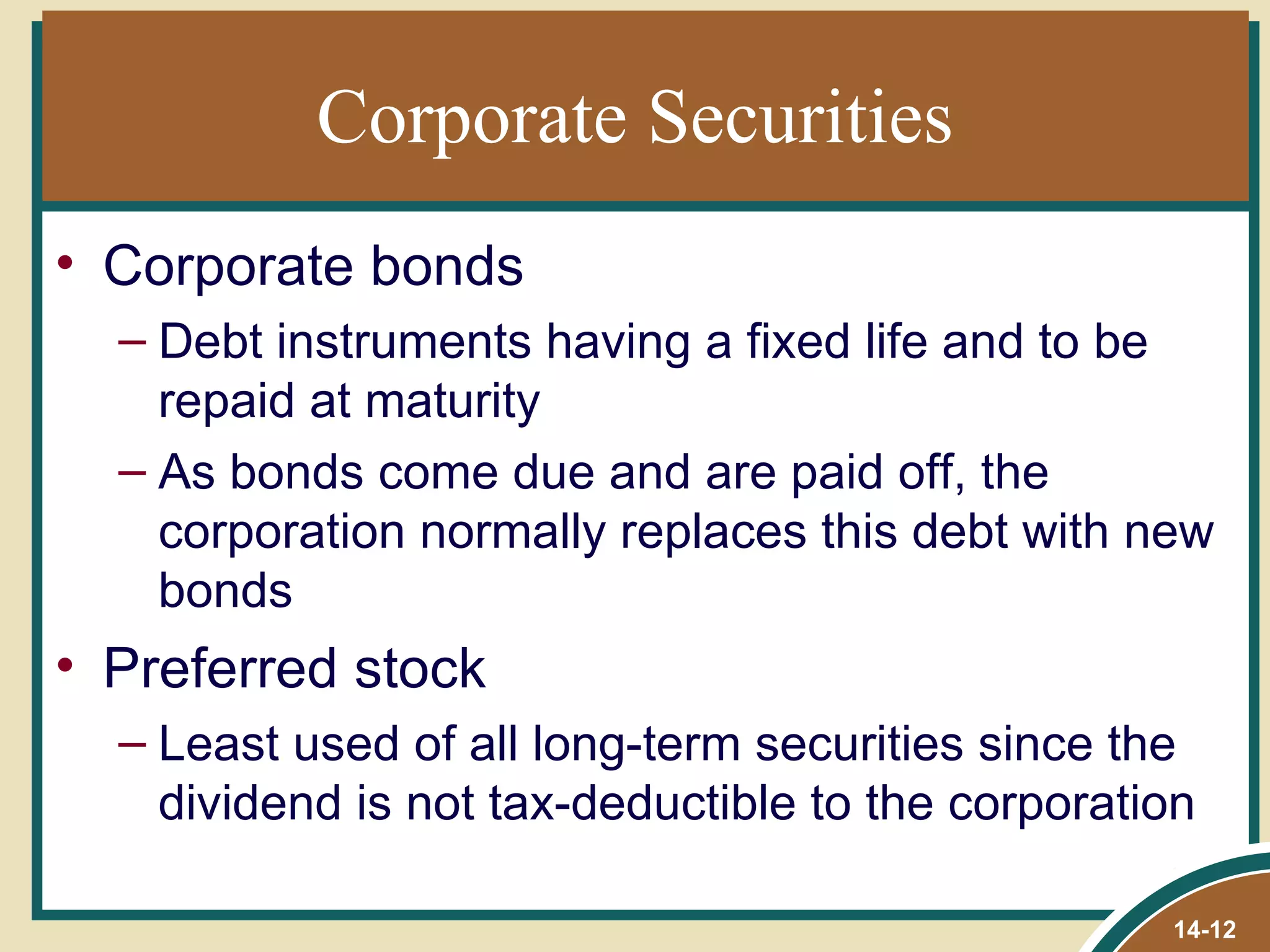 Corporate Securities

• Corporate bonds
– Debt instruments having a fixed life and to be repaid at maturity
– As bonds come due and are paid off, the corporation normally replaces this debt with new bonds

• Preferred stock
– Least used of all long-term securities since the dividend is not tax-deductible to the corporation

14-12